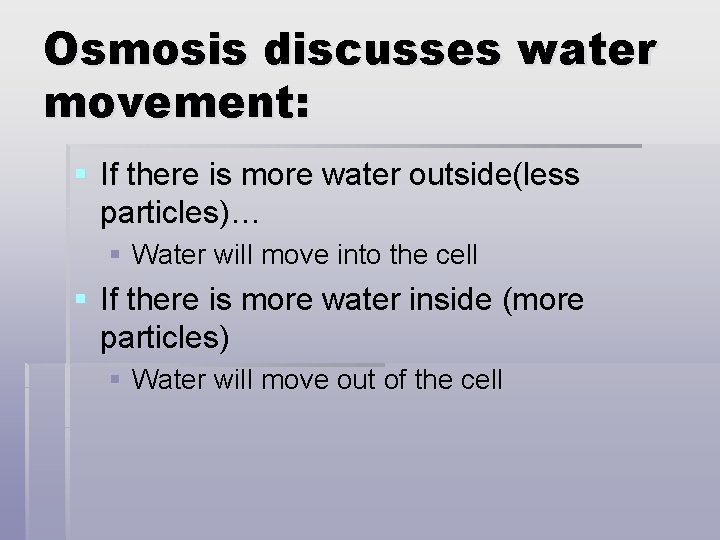 Osmosis discusses water movement:

If there is more water outside(less particles)…

Water will move into the cell

If there is more water inside (more particles)

Water will move out of the cell